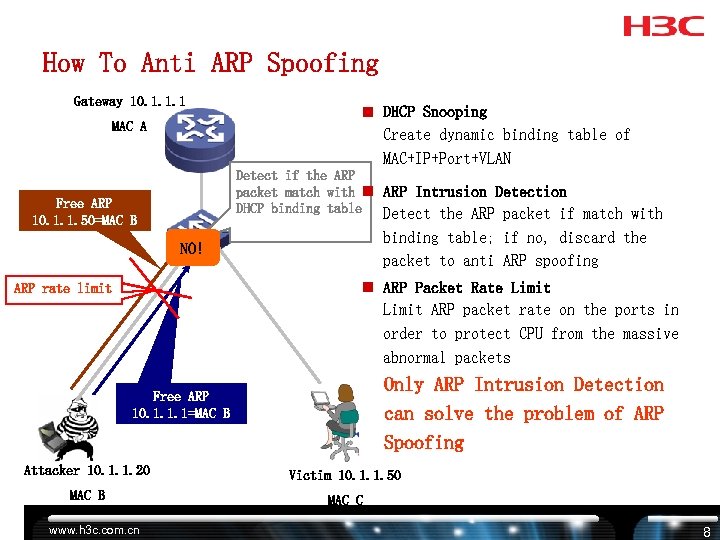 H3C

How To Anti ARP Spoofing

Gateway 10.1.1.1

MAC A

Detect if the ARP packet match with DHCP binding table

Free ARP
10.1.1.50=MAC B

NO!

ARP rate limit

Free ARP
10.1.1.1=MAC B

Attacker 10.1.1.20

MAC B

Victim 10.1.1.50

MAC C

DHCP Snooping
Create dynamic binding table of MAC+IP+Port+VLAN

ARP Intrusion Detection
Detect the ARP packet if match with binding table; if no, discard the packet to anti ARP spoofing

ARP Packet Rate Limit
Limit ARP packet rate on the ports in order to protect CPU from the massive abnormal packets

Only ARP Intrusion Detection can solve the problem of ARP Spoofing

www.h3c.com.cn

8